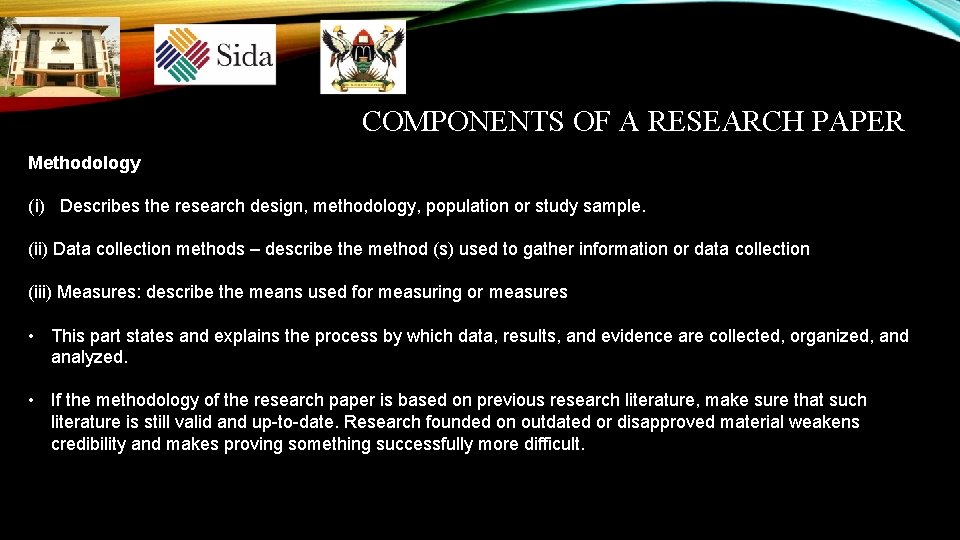 Sida

COMPONENTS OF A RESEARCH PAPER

Methodology

(i) Describes the research design, methodology, population or study sample.

(ii) Data collection methods – describe the method (s) used to gather information or data collection

(iii) Measures: describe the means used for measuring or measures

• This part states and explains the process by which data, results, and evidence are collected, organized, and analyzed.

• If the methodology of the research paper is based on previous research literature, make sure that such literature is still valid and up-to-date. Research founded on outdated or disapproved material weakens credibility and makes proving something successfully more difficult.